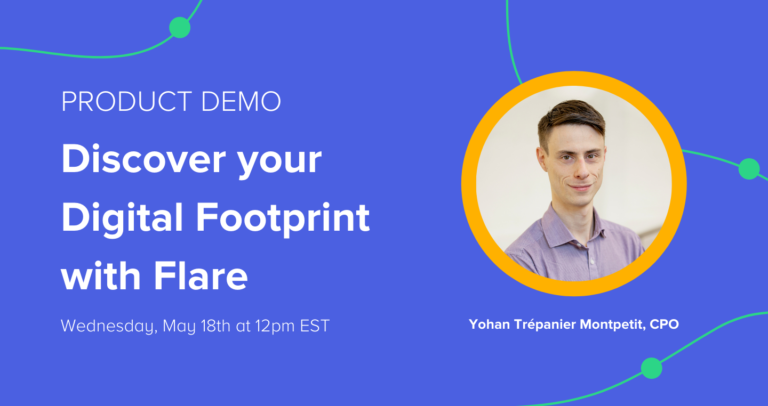 PRODUCT DEMO

Discover your Digital Footprint with Flare

Wednesday, May 18th at 12pm EST

Yohan Trépanier Montpetit, CPO